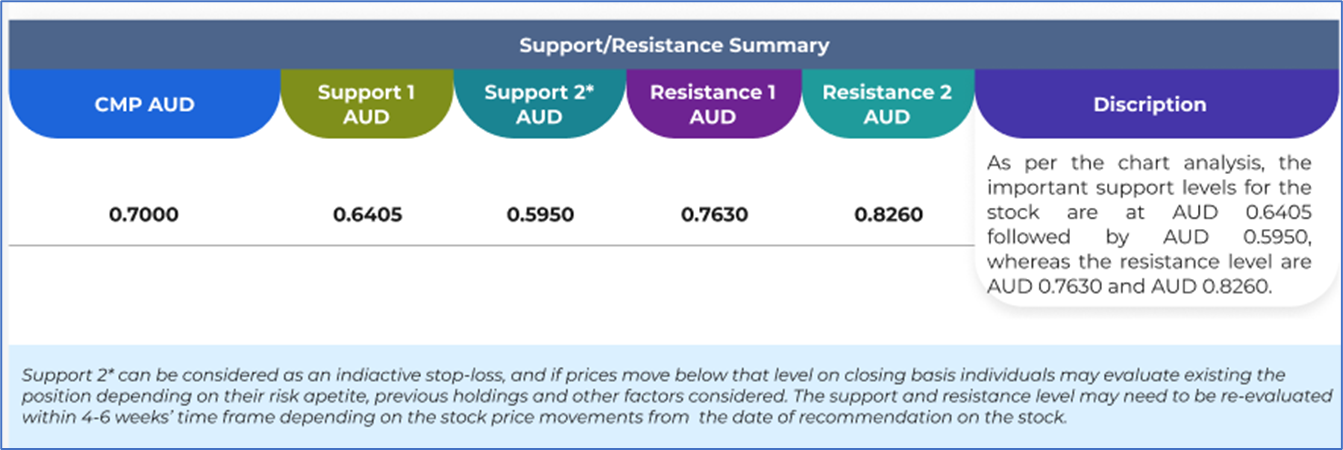 Support/Resistance Summary

| CMP AUD | Support 1 AUD | Support 2* AUD | Resistance 1 AUD | Resistance 2 AUD | Discription |
|---|---|---|---|---|---|
| 0.7000 | 0.6405 | 0.5950 | 0.7630 | 0.8260 | As per the chart analysis, the important support levels for the stock are at AUD 0.6405 followed by AUD 0.5950, whereas the resistance level are AUD 0.7630 and AUD 0.8260. |

Support 2* can be considered as an indiactive stop-loss, and if prices move below that level on closing basis individuals may evaluate existing the position depending on their risk apetite, previous holdings and other factors considered. The support and resistance level may need to be re-evaluated within 4-6 weeks' time frame depending on the stock price movements from the date of recommendation on the stock.